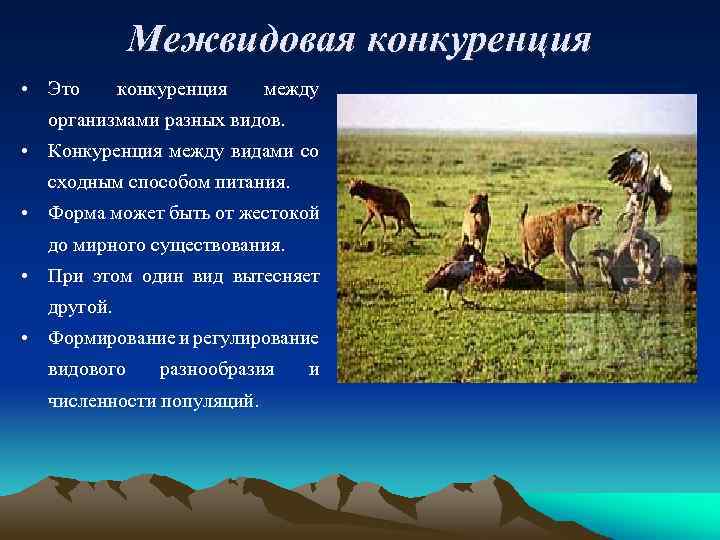 Межвидовая конкуренция

• Это конкуренция между организмами разных видов.
• Конкуренция между видами со сходным способом питания.
• Форма может быть от жестокой до мирного существования.
• При этом один вид вытесняет другой.
• Формирование и регулирование видового разнообразия и численности популяций.